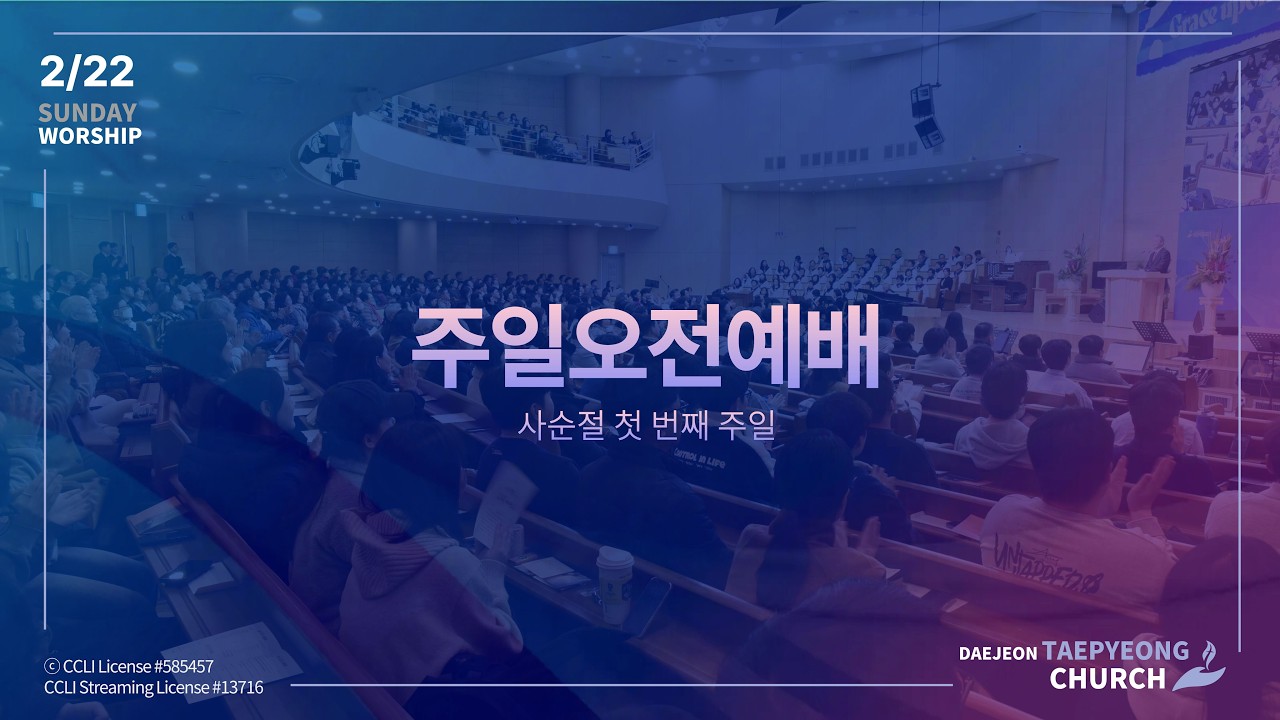 2/22
SUNDAY
WORSHIP

주일오전예배

사순절 첫 번째 주일

ⓒ CCLI License #585457
CCLI Streaming License #13716

DAEJEON TAEPYEONG
CHURCH